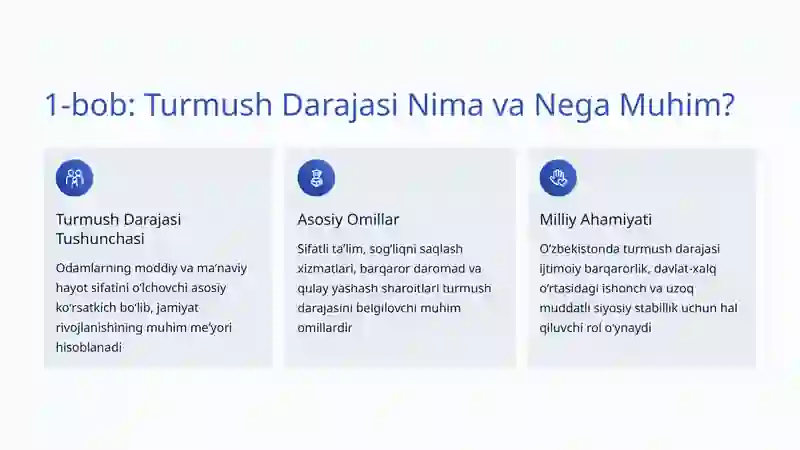 1-bob: Turmush Darajasi Nima va Nega Muhim?

Turmush Darajasi Tushunchasi

Odamlarning moddiy va ma'naviy hayot sifatini o'lchovchi asosiy ko'rsatkich bo'lib, jamiyat rivojlanishining muhim me'yori hisoblanadi

Asosiy Omillar

Sifatli ta'lim, sog'liqni saqlash xizmatlari, barqaror daromad va qulay yashash sharoitlari turmush darajasini belgilovchi muhim omillardir

Milliy Ahamiyati

O'zbekistonda turmush darajasi ijtimoiy barqarorlik, davlat-xalq o'rtasidagi ishonch va uzoq muddatli siyosiy stabillik uchun hal qiluvchi rol o'ynaydi